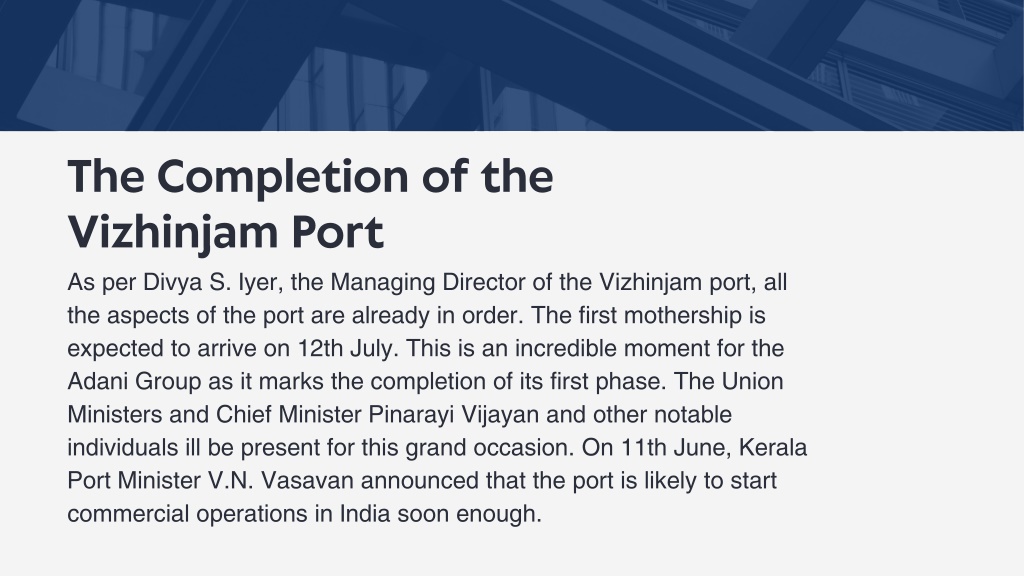 The Completion of the Vizhinjam Port

As per Divya S. Iyer, the Managing Director of the Vizhinjam port, all the aspects of the port are already in order. The first mothership is expected to arrive on 12th July. This is an incredible moment for the Adani Group as it marks the completion of its first phase. The Union Ministers and Chief Minister Pinarayi Vijayan and other notable individuals ill be present for this grand occasion. On 11th June, Kerala Port Minister V.N. Vasavan announced that the port is likely to start commercial operations in India soon enough.